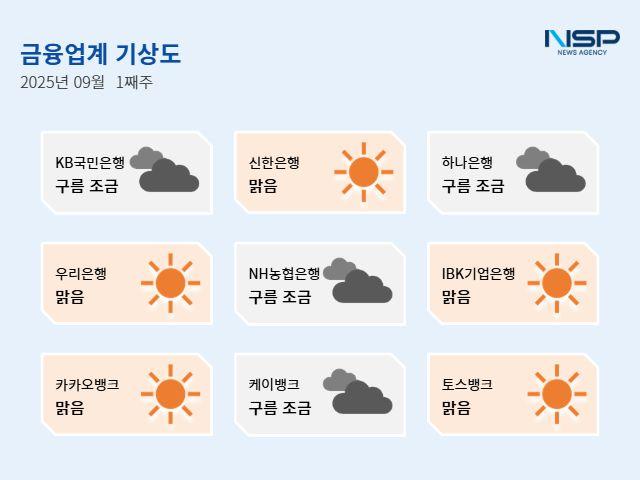 금융업계 기상도
2025년 09월 1째주

NSP
NEWS AGENCY

KB국민은행
구름 조금

신한은행
맑음

하나은행
구름 조금

우리은행
맑음

NH농협은행
구름 조금

IBK기업은행
맑음

카카오뱅크
맑음

케이뱅크
구름 조금

토스뱅크
맑음